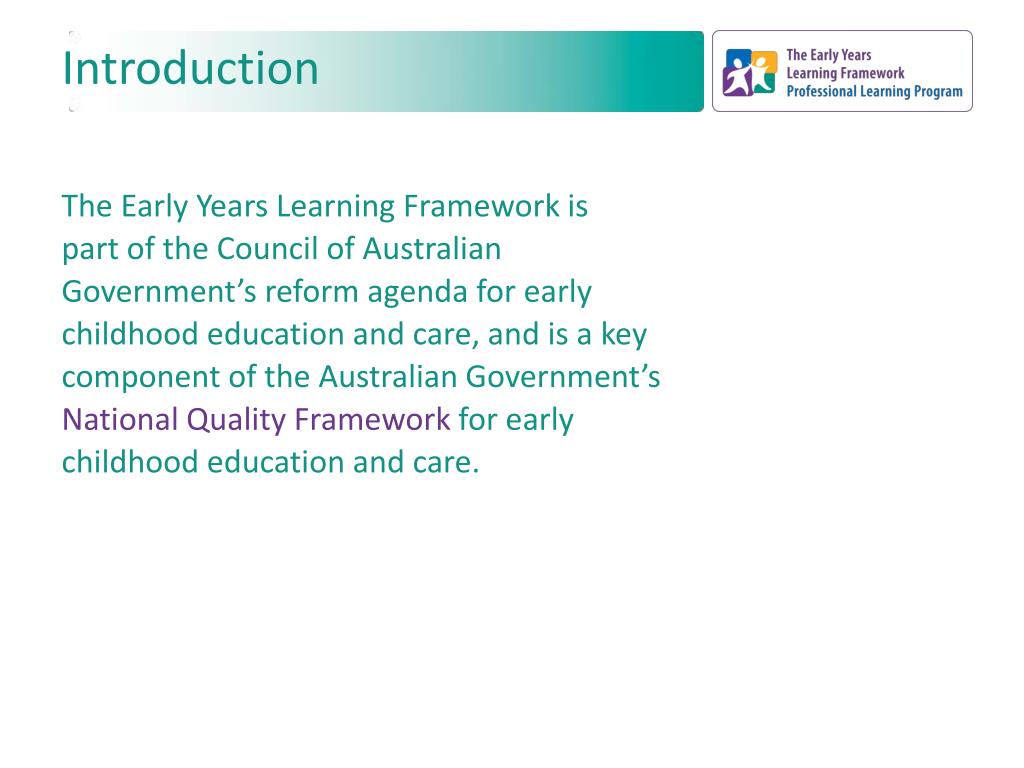 Introduction

The Early Years Learning Framework Professional Learning Program

The Early Years Learning Framework is part of the Council of Australian Government’s reform agenda for early childhood education and care, and is a key component of the Australian Government’s National Quality Framework for early childhood education and care.